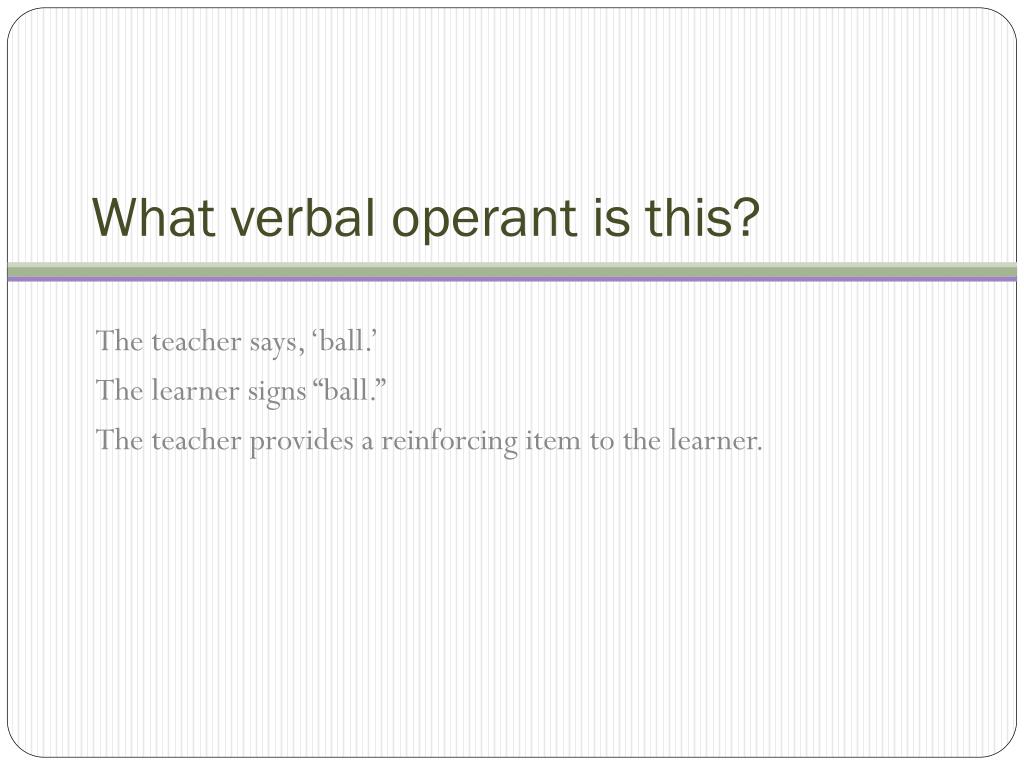 What verbal operant is this?

The teacher says, ‘ball.’

The learner signs “ball.”

The teacher provides a reinforcing item to the learner.